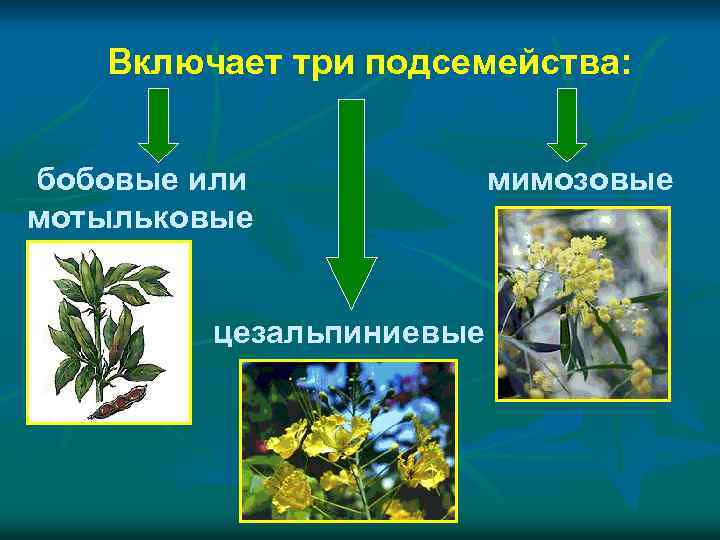 Включает три подсемейства:

бобовые или мотыльковые

цезальпиниевые

мимозовые